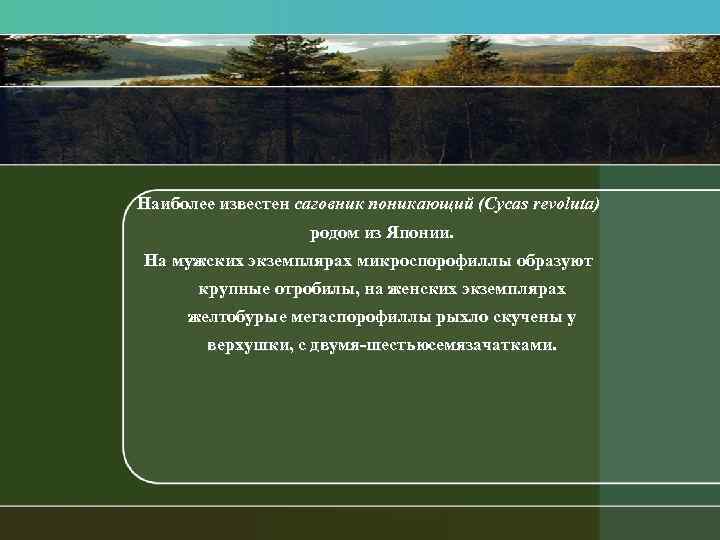 Наиболее известен саговник поникающий (Cycas revoluta) родом из Японии.
На мужских экземплярах микроспорофиллы образуют крупные отробилы, на женских экземплярах желтобурые мегаспорофиллы рыхло скучены у верхушки, с двумя-шестьюсемязачатками.